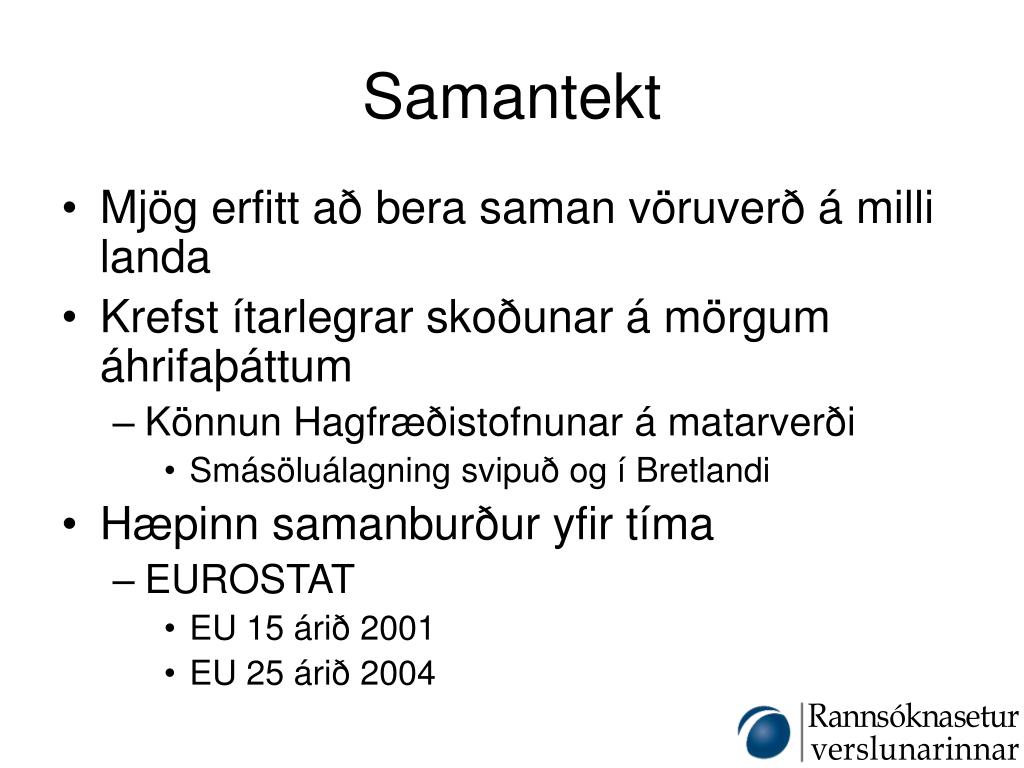 Samantekt

• Mjög erfitt að bera saman vöruverð á milli landa
• Krefst ítarlegrar skoðunar á mörgum áhrifaþáttum
– Könnun Hagfræðistofnunar á matarverði
• Smásöluálagning svipuð og í Bretlandi
• Hæpinn samanburður yfir tíma
– EUROSTAT
• EU 15 árið 2001
• EU 25 árið 2004

Rannsóknasetur verslunarinnar